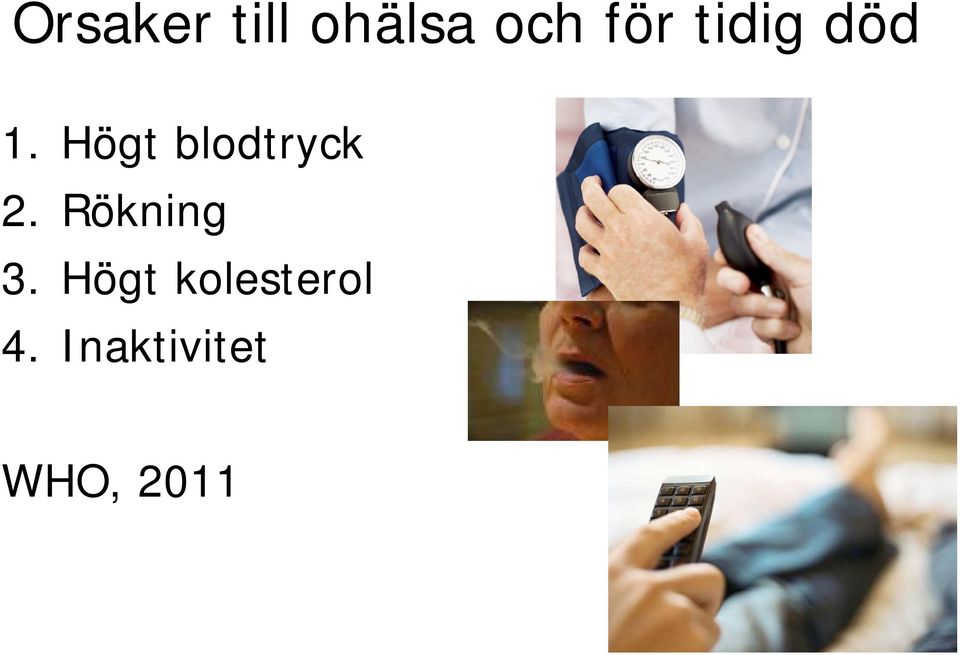 Orsaker till ohälsa och för tidig död

1. Högt blodtryck
2. Rökning
3. Högt kolesterol
4. Inaktivitet

WHO, 2011